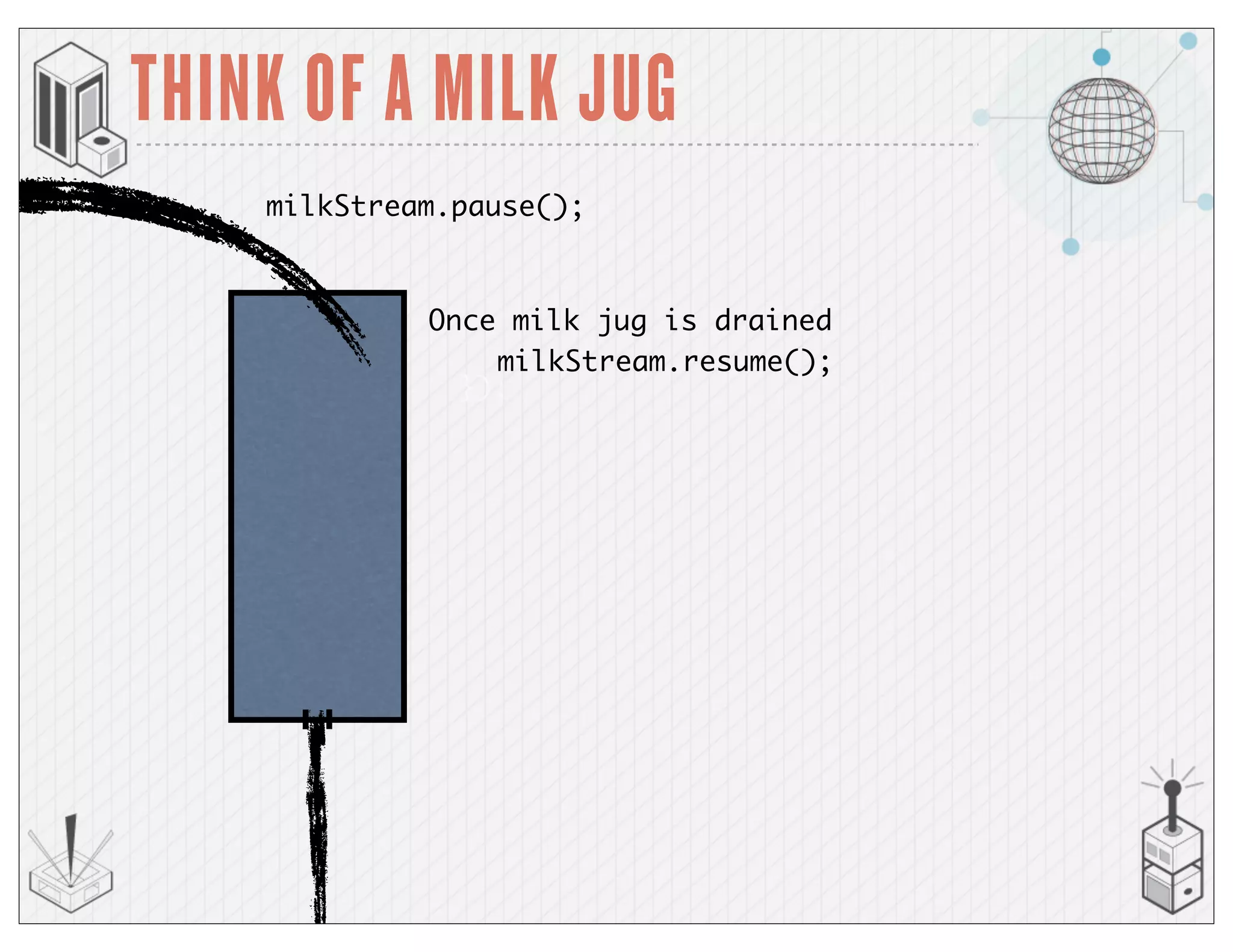 THINK OF A MILK JUG

milkStream.pause();

Once milk jug is drained
milkStream.resume();